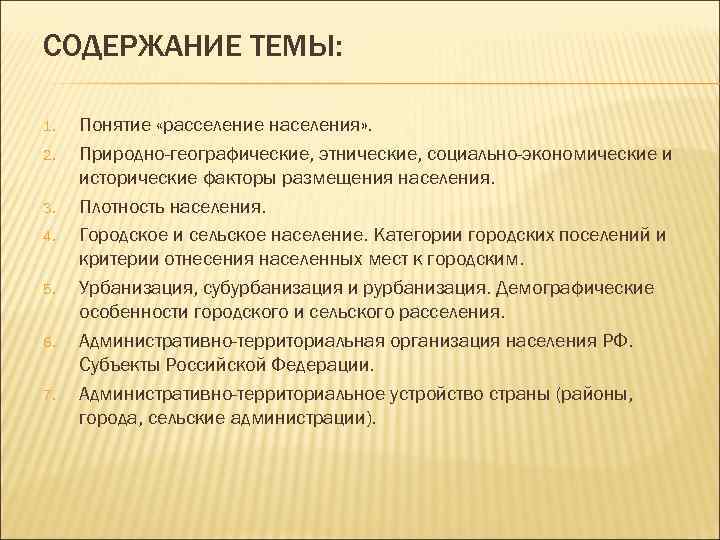 СОДЕРЖАНИЕ ТЕМЫ:

1. Понятие «расселение населения».
2. Природно-географические, этнические, социально-экономические и исторические факторы размещения населения.
3. Плотность населения.
4. Городское и сельское население. Категории городских поселений и критерии отнесения населенных мест к городским.
5. Урбанизация, субурбанизация и рурбанизация. Демографические особенности городского и сельского расселения.
6. Административно-территориальная организация населения РФ. Субъекты Российской Федерации.
7. Административно-территориальное устройство страны (районы, города, сельские администрации).